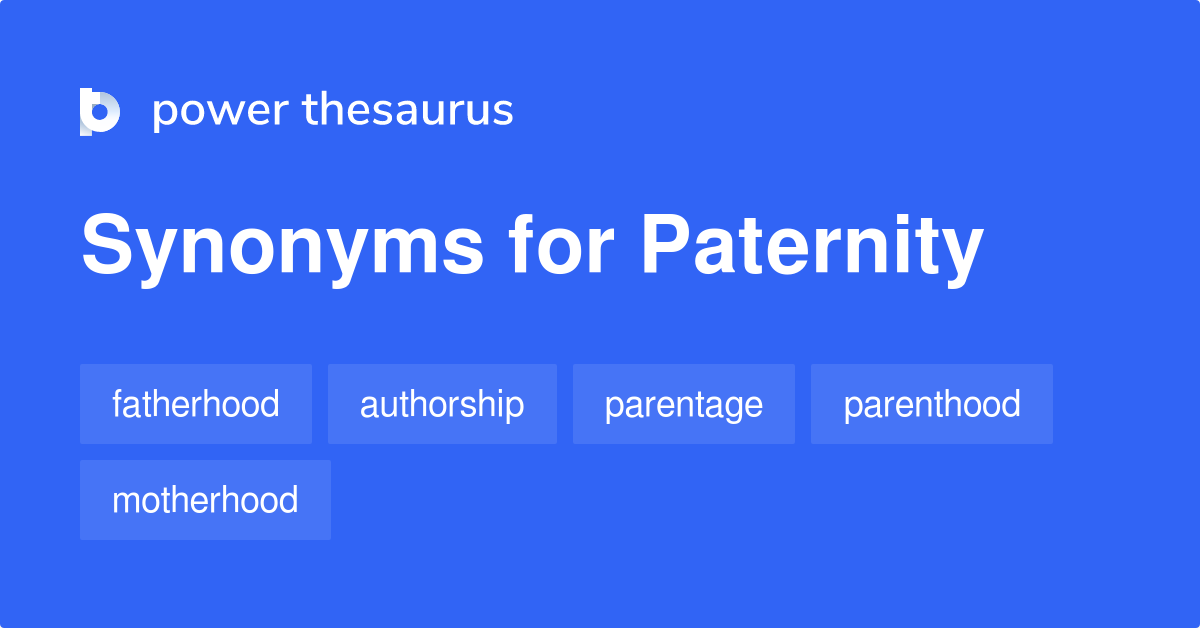 power thesaurus

Synonyms for Paternity

fatherhood authorship parentage parenthood motherhood